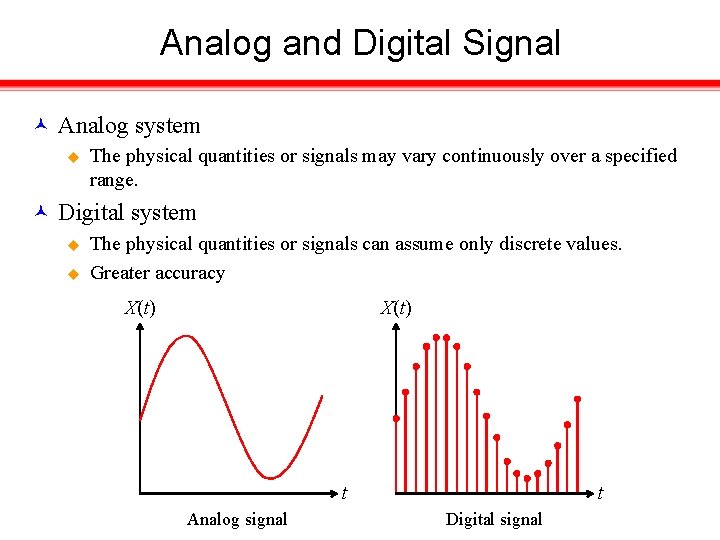 Analog and Digital Signal

Analog system

The physical quantities or signals may vary continuously over a specified range.

Digital system

The physical quantities or signals can assume only discrete values.

Greater accuracy

$X(t)$

$t$

Analog signal

$X(t)$

$t$

Digital signal